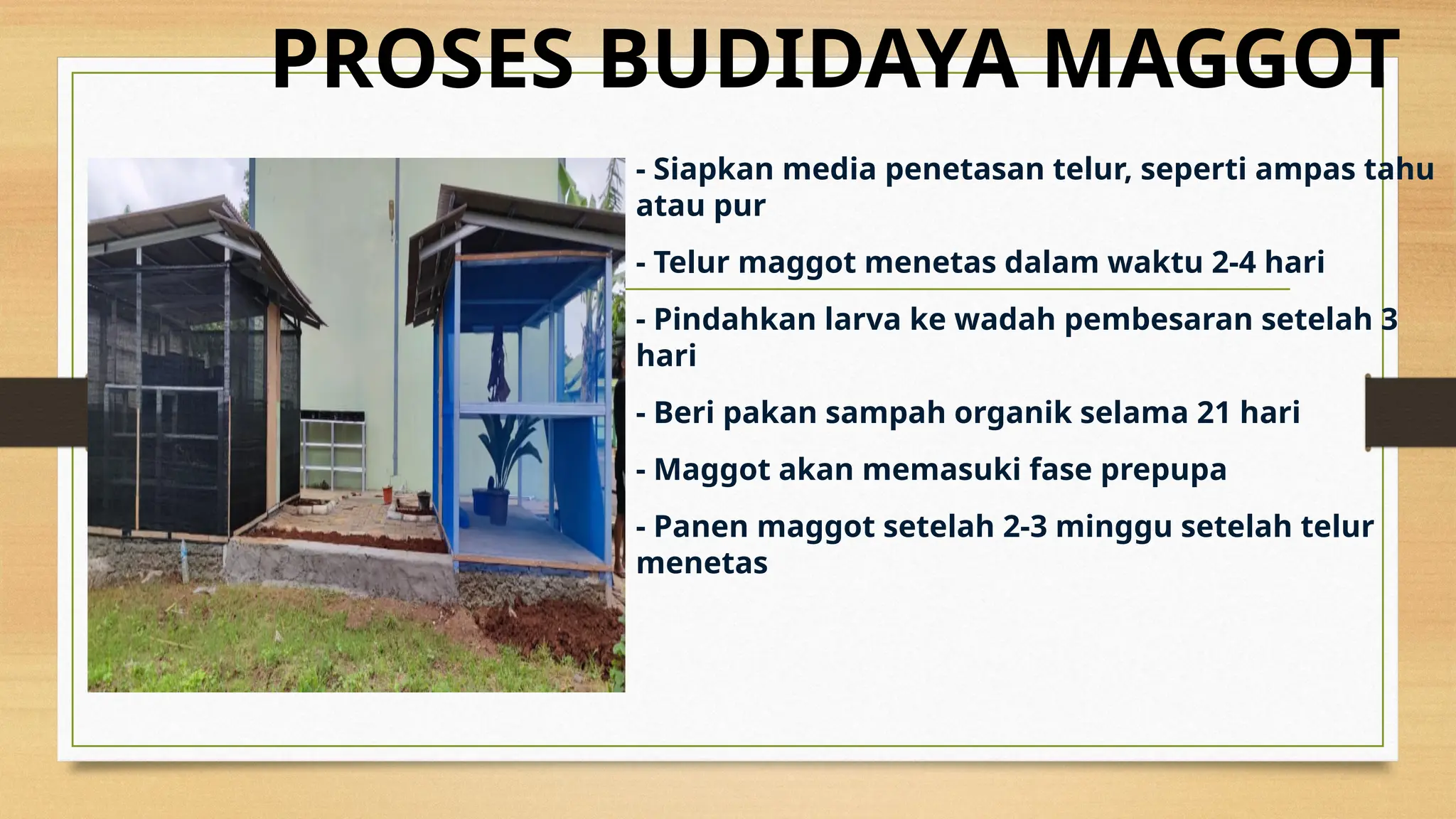 PROSES BUDIDAYA MAGGOT

- Siapkan media penetasan telur, seperti ampas tahu atau pur

- Telur maggot menetas dalam waktu 2-4 hari

- Pindahkan larva ke wadah pembesaran setelah 3 hari

- Beri pakan sampah organik selama 21 hari

- Maggot akan memasuki fase prepupa

- Panen maggot setelah 2-3 minggu setelah telur menetas